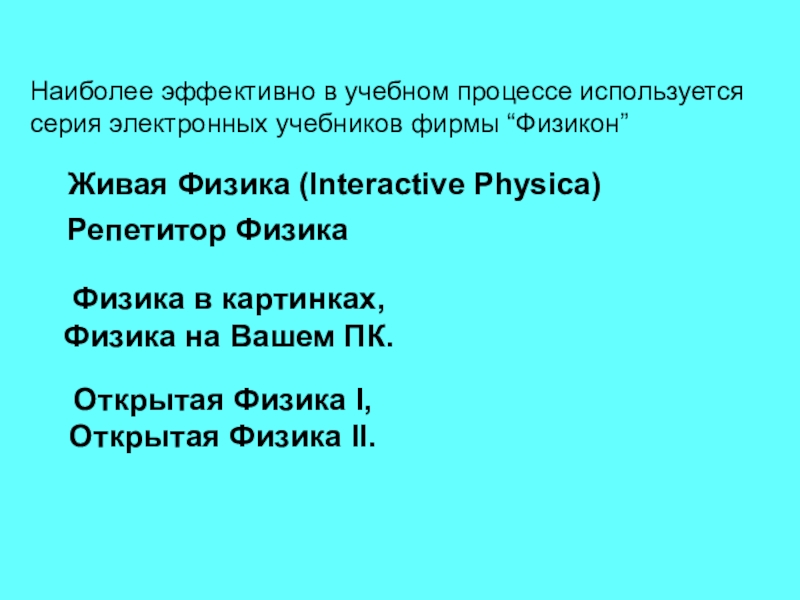 Наиболее эффективно в учебном процессе используется серия электронных учебников фирмы “Физикон”

Живая Физика (Interactive Physica)

Репетитор Физика

Физика в картинках,
Физика на Вашем ПК.

Открытая Физика I,
Открытая Физика II.